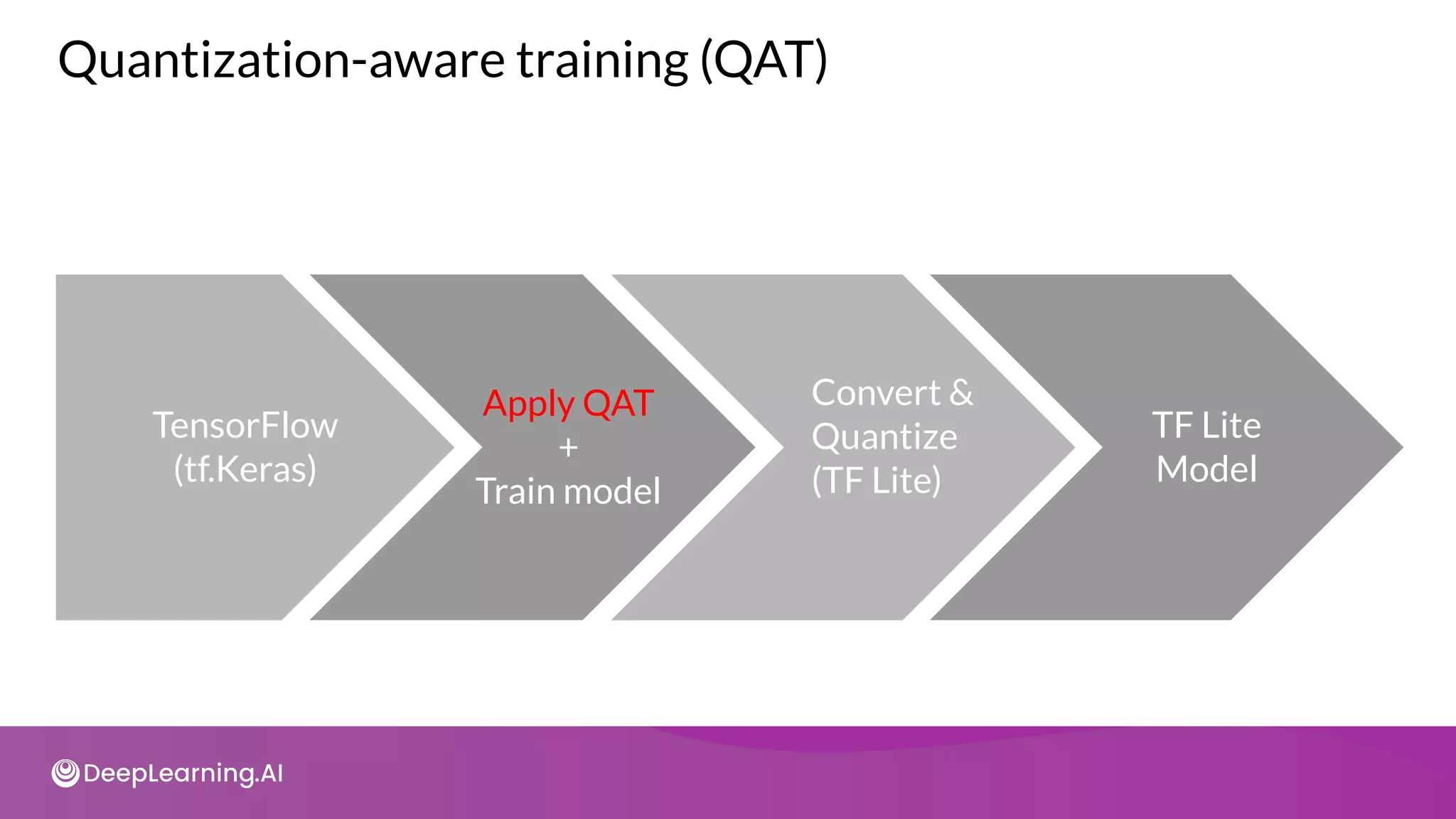 Quantization-aware training (QAT)

TensorFlow
(tf.Keras)

Apply QAT
+
Train model

Convert &
Quantize
(TF Lite)

TF Lite
Model

DeepLearning.AI